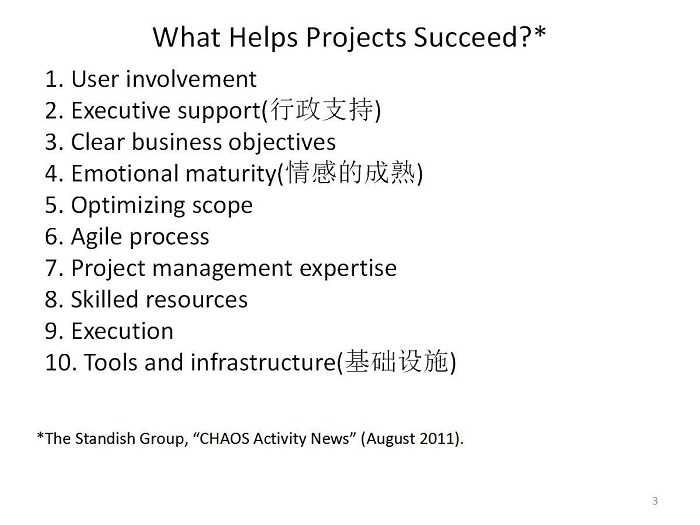 What Helps Projects Succeed?*

1. User involvement
2. Executive support(行政支持)
3. Clear business objectives
4. Emotional maturity(情感的成熟)
5. Optimizing scope
6. Agile process
7. Project management expertise
8. Skilled resources
9. Execution
10. Tools and infrastructure(基础设施)

*The Standish Group, “CHAOS Activity News” (August 2011).

3